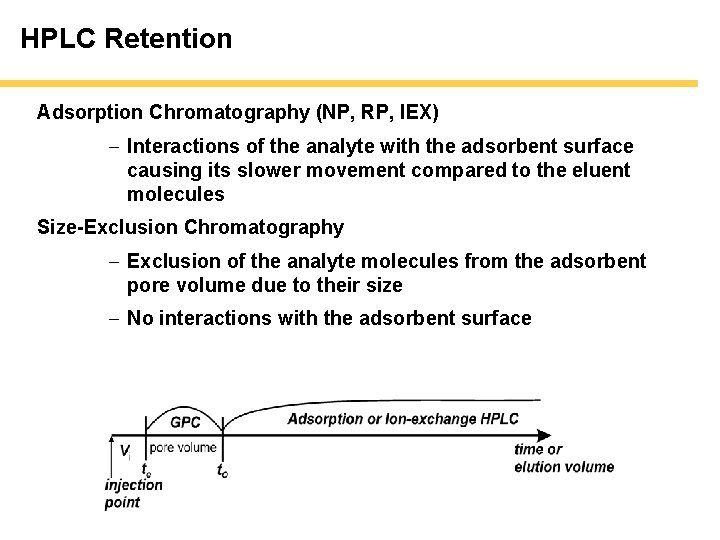 HPLC Retention

Adsorption Chromatography (NP, RP, IEX)

– Interactions of the analyte with the adsorbent surface causing its slower movement compared to the eluent molecules

Size-Exclusion Chromatography

– Exclusion of the analyte molecules from the adsorbent pore volume due to their size

– No interactions with the adsorbent surface

GPC

Adsorption or Ion-exchange HPLC

$V_i$

pore volume

$t_e$

$t_o$

time or elution volume

injection point